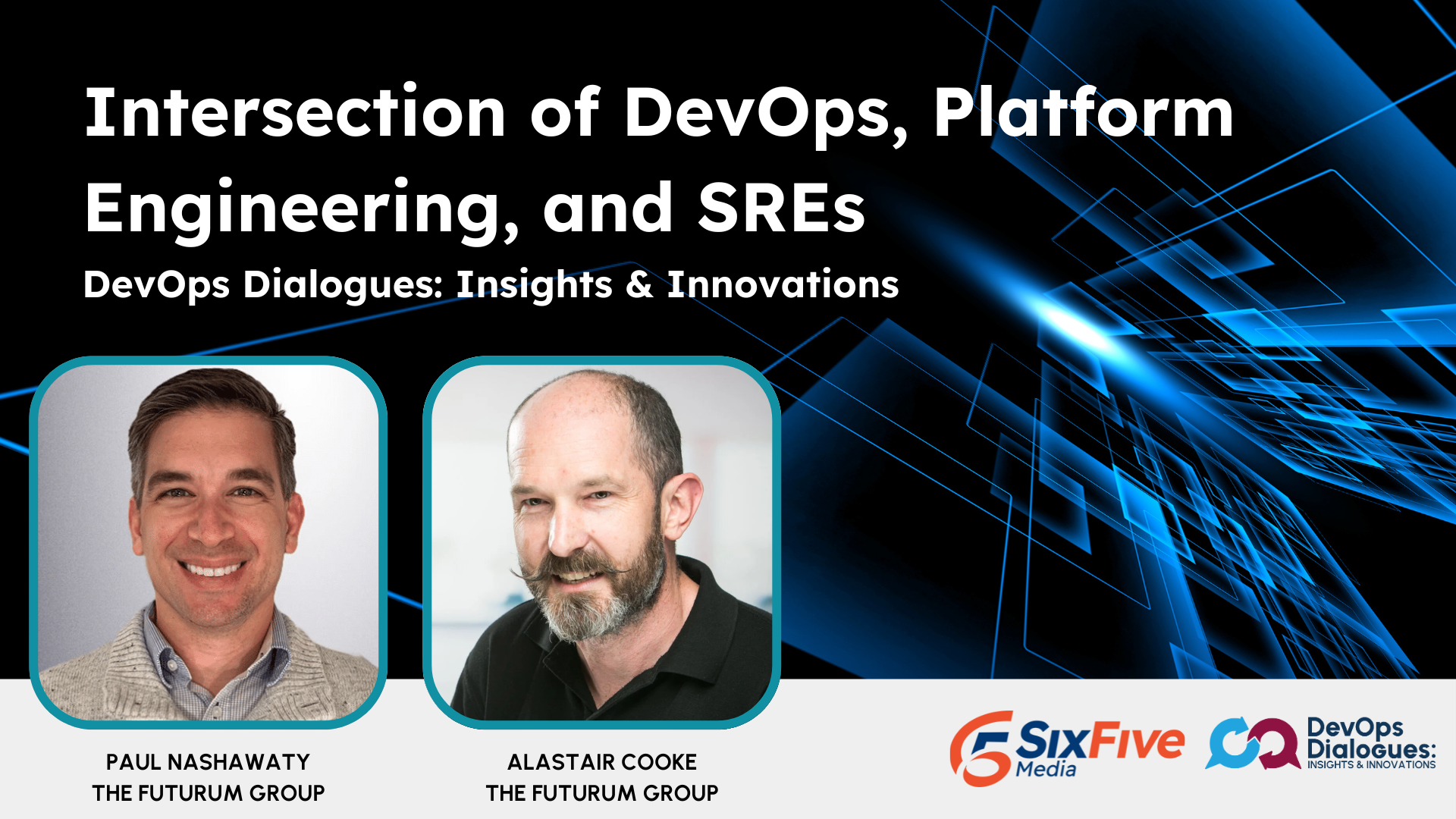 Intersection of DevOps, Platform Engineering, and SREs

DevOps Dialogues: Insights & Innovations

PAUL NASHAWATY
THE FUTURUM GROUP

ALASTAIR COOKE
THE FUTURUM GROUP

SixFive Media

DevOps Dialogues: INSIGHTS & INNOVATIONS